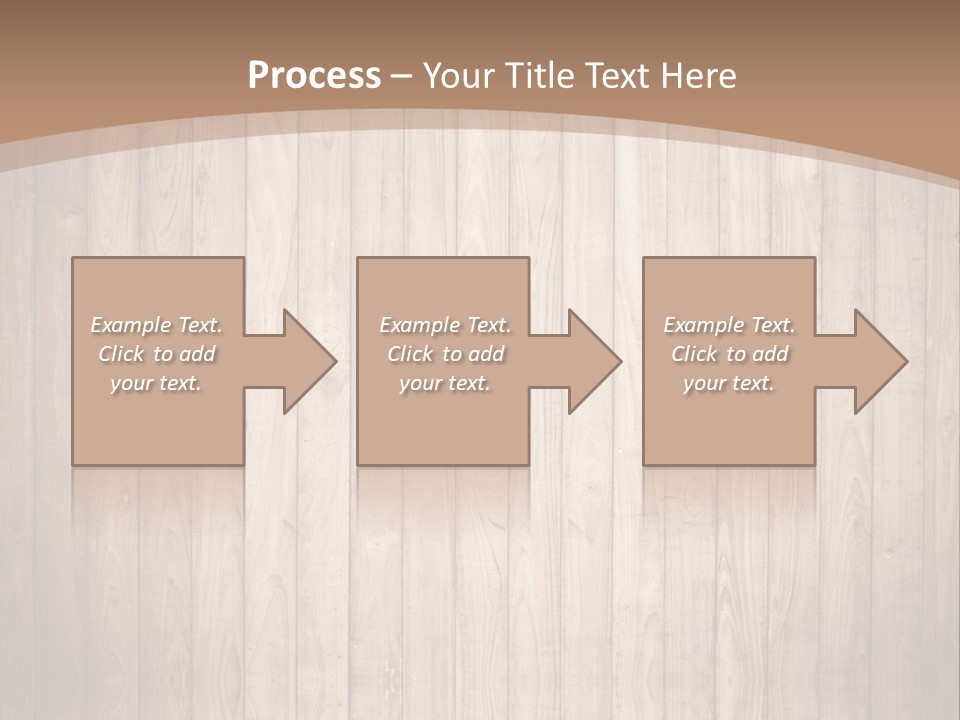 Process – Your Title Text Here

Example Text. Click to add your text.

Example Text. Click to add your text.

Example Text. Click to add your text.